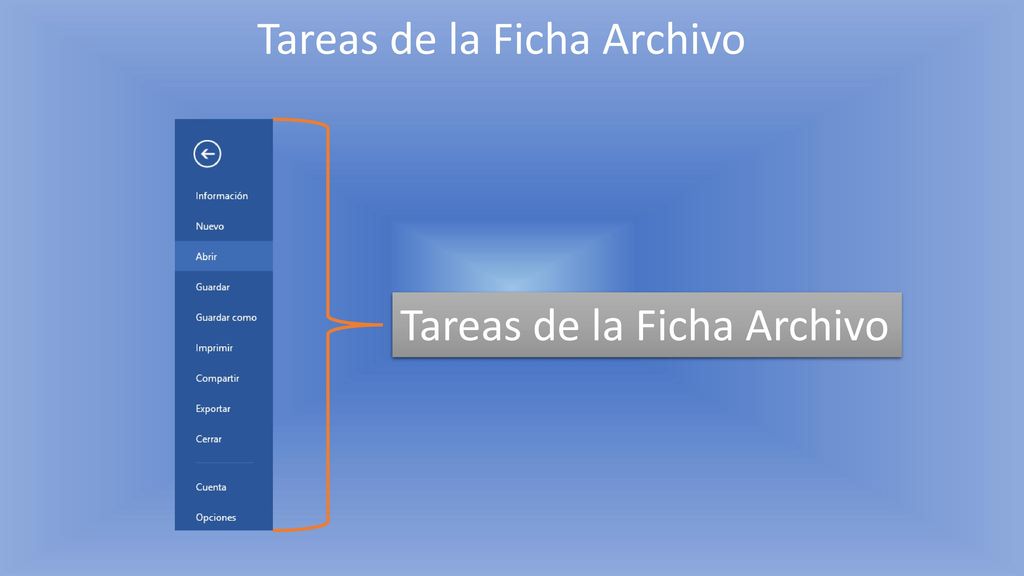 Tareas de la Ficha Archivo

Información
Nuevo
Abrir
Guardar
Guardar como
Imprimir
Compartir
Exportar
Cerrar
Cuenta
Opciones

Tareas de la Ficha Archivo